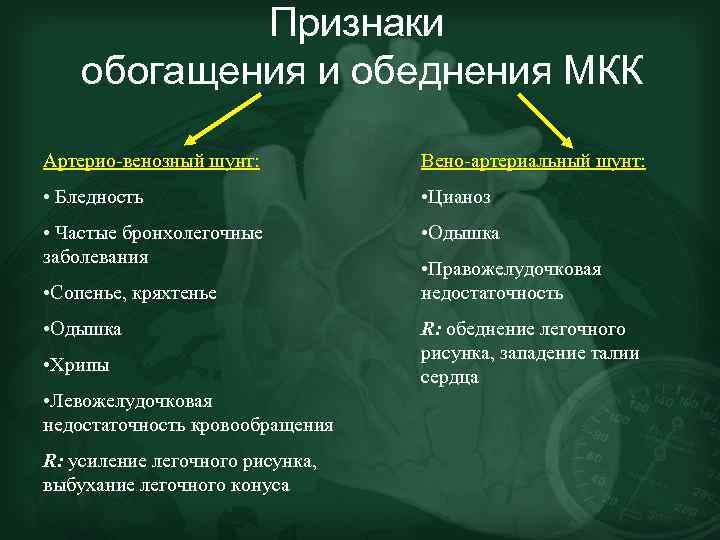 Признаки обогащения и обеднения МКК

Артерио-венозный шунт:

• Бледность

• Частые бронхолегочные заболевания

•Сопенье, кряхтенье

•Одышка

•Хрипы

•Левожелудочковая недостаточность кровообращения

R: усиление легочного рисунка, выбухание легочного конуса

Вено-артериальный шунт:

•Цианоз

•Одышка

•Правожелудочковая недостаточность

R: обеднение легочного рисунка, западение талии сердца